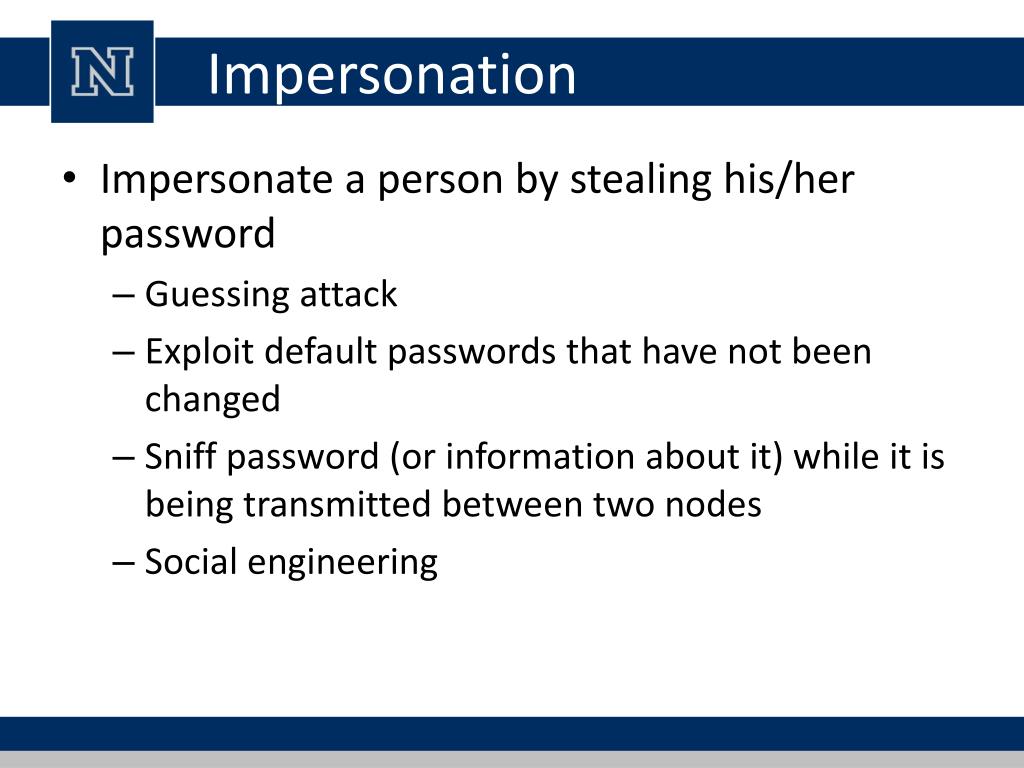 N

Impersonation

• Impersonate a person by stealing his/her password
 – Guessing attack
 – Exploit default passwords that have not been changed
 – Sniff password (or information about it) while it is being transmitted between two nodes
 – Social engineering